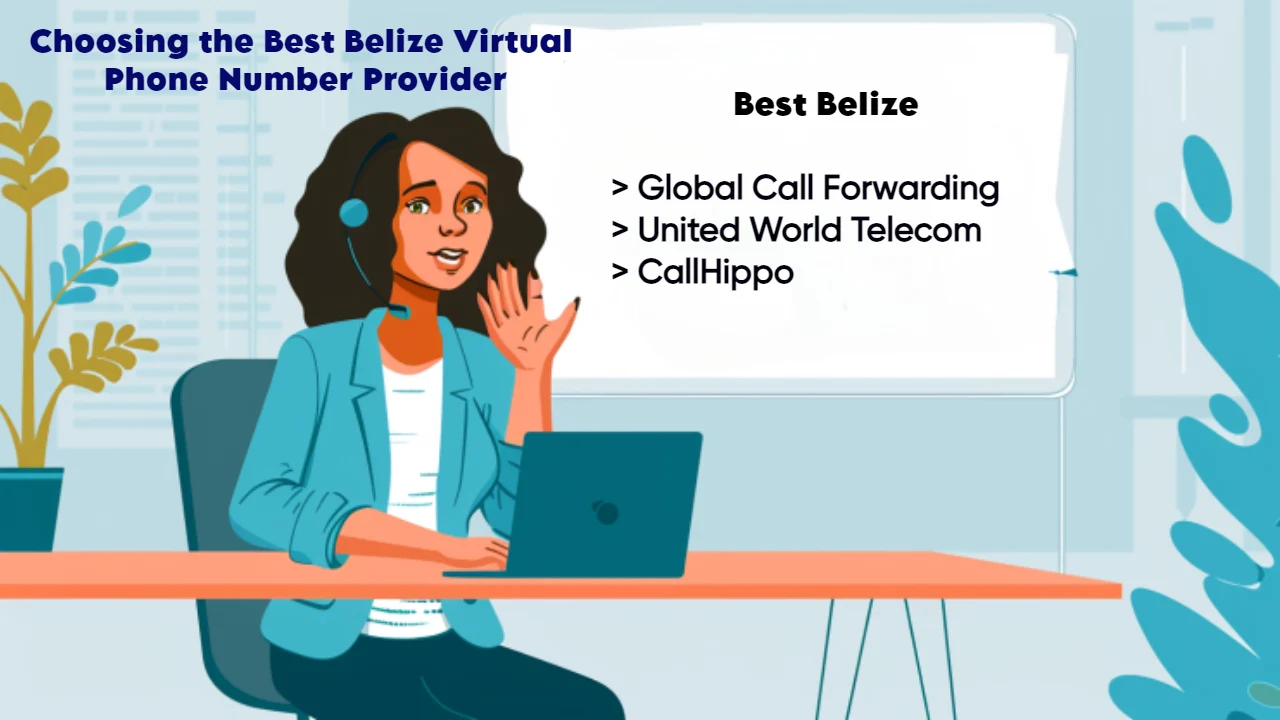 Choosing the Best Belize Virtual Phone Number Provider

Best Belize

> Global Call Forwarding
> United World Telecom
> CallHippo